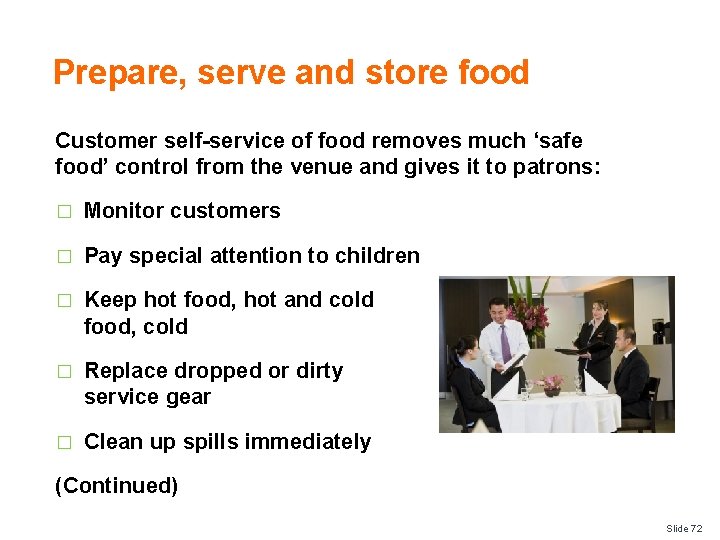 Prepare, serve and store food

Customer self-service of food removes much ‘safe food’ control from the venue and gives it to patrons:

□ Monitor customers

□ Pay special attention to children

□ Keep hot food, hot and cold food, cold

□ Replace dropped or dirty service gear

□ Clean up spills immediately

(Continued)

Slide 72